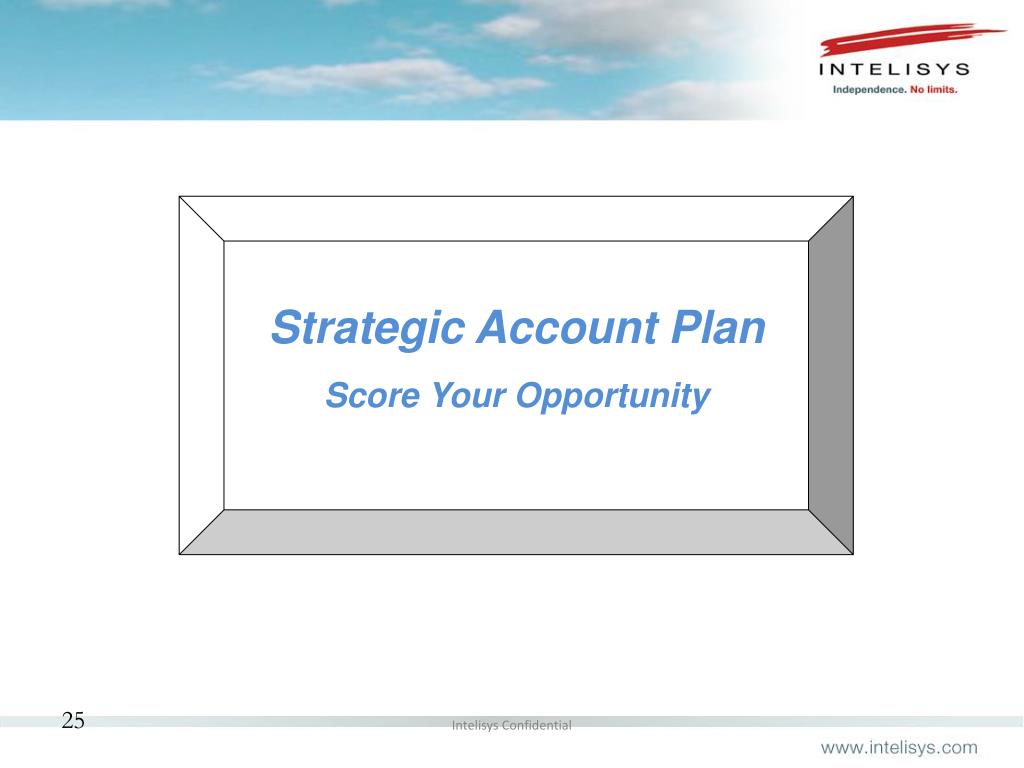 INTELISYS
Independence. No limits.

Strategic Account Plan
Score Your Opportunity

25
Intelisys Confidential
www.intelisys.com